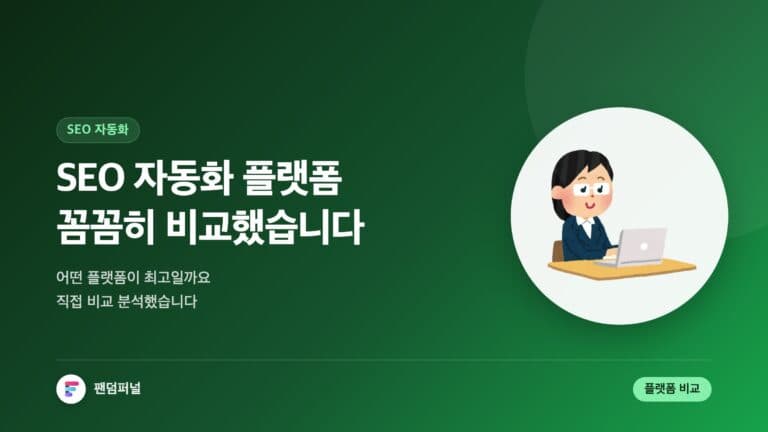 SEO 자동화

SEO 자동화 플랫폼 꼼꼼히 비교했습니다

어떤 플랫폼이 최고일까요
직접 비교 분석했습니다

팬덤퍼널

플랫폼 비교